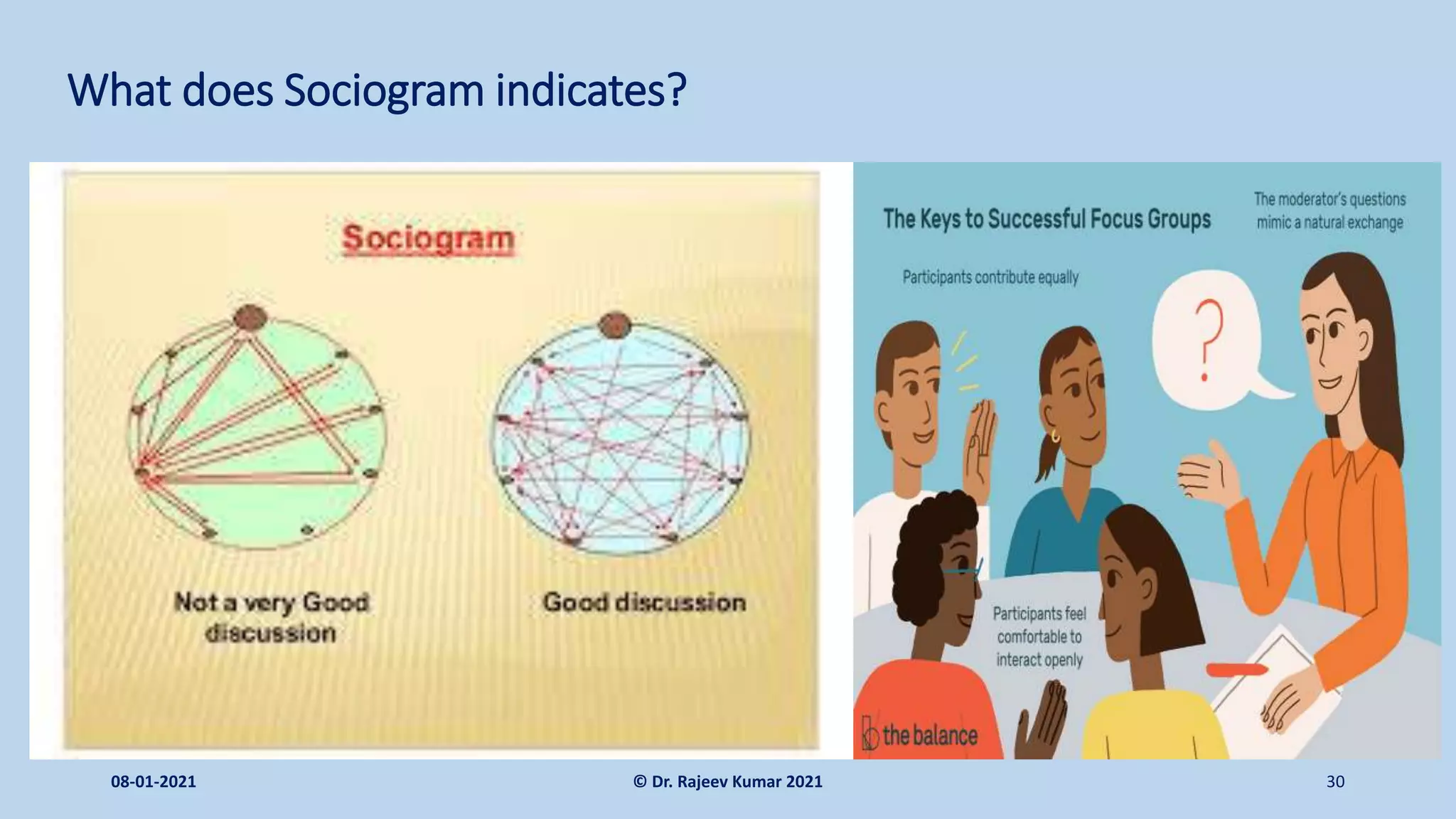 What does Sociogram indicates?

Sociogram

Not a very Good discussion

Good discussion

The Keys to Successful Focus Groups

The moderator's questions mimic a natural exchange

Participants contribute equally

?

Participants feel comfortable to interact openly

the balance

08-01-2021

© Dr. Rajeev Kumar 2021

30